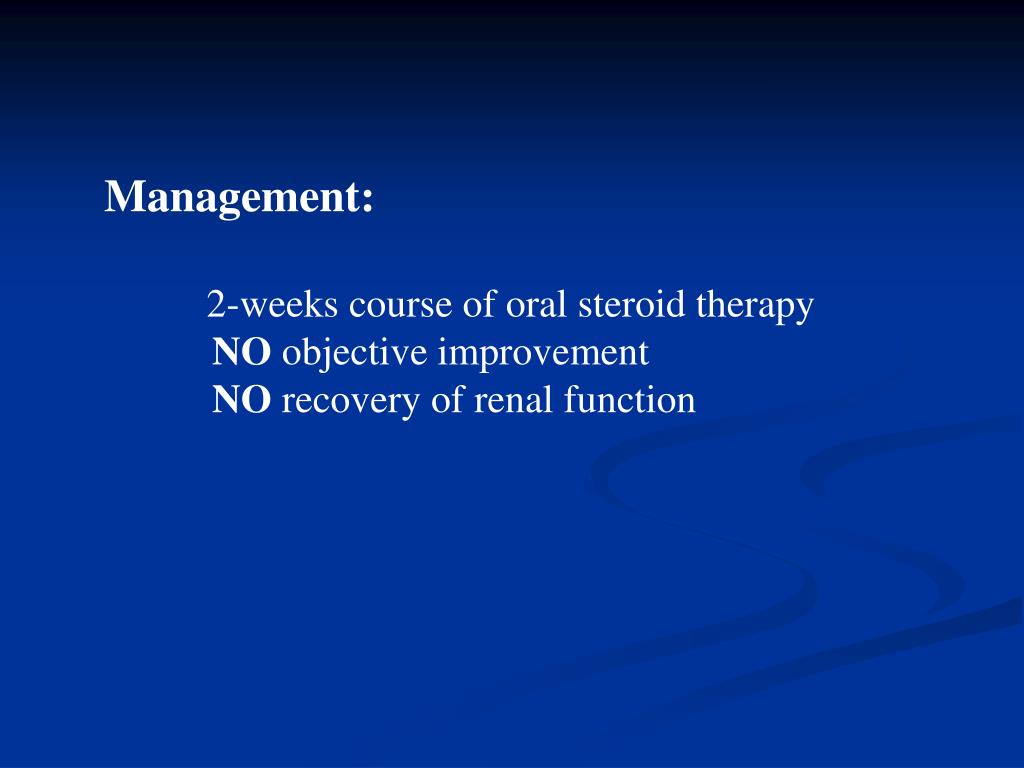 Management:

2-weeks course of oral steroid therapy
NO objective improvement
NO recovery of renal function